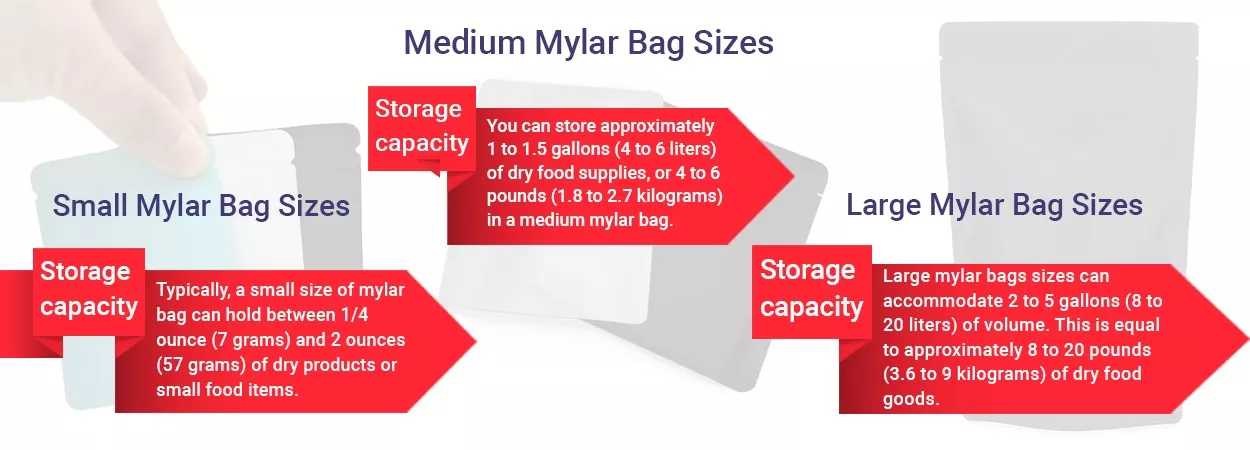 Small Mylar Bag Sizes

Storage capacity

Typically, a small size of mylar bag can hold between 1/4 ounce (7 grams) and 2 ounces (57 grams) of dry products or small food items.

Medium Mylar Bag Sizes

Storage capacity

You can store approximately 1 to 1.5 gallons (4 to 6 liters) of dry food supplies, or 4 to 6 pounds (1.8 to 2.7 kilograms) in a medium mylar bag.

Large Mylar Bag Sizes

Storage capacity

Large mylar bags sizes can accommodate 2 to 5 gallons (8 to 20 liters) of volume. This is equal to approximately 8 to 20 pounds (3.6 to 9 kilograms) of dry food goods.